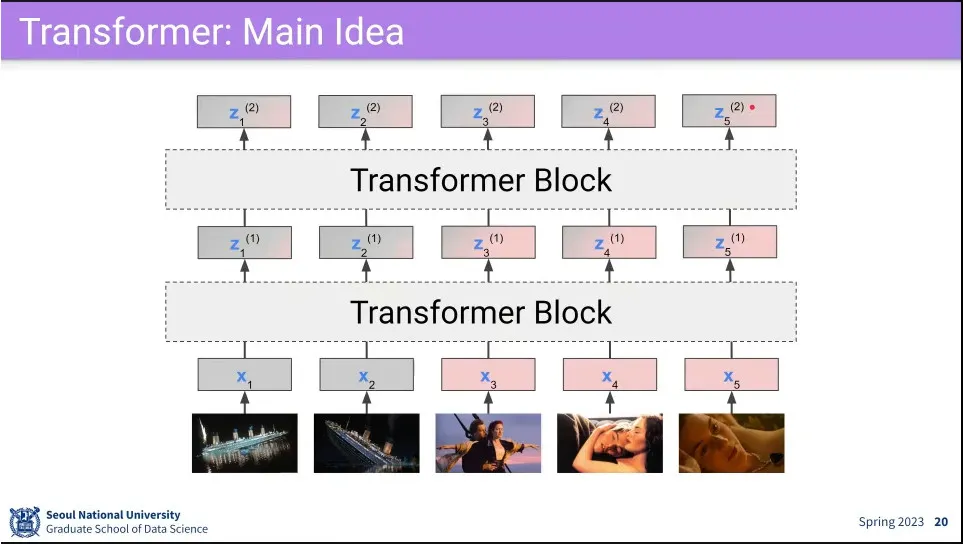 Transformer: Main Idea

$z_1^{(2)}$ $z_2^{(2)}$ $z_3^{(2)}$ $z_4^{(2)}$ $z_5^{(2)}$

Transformer Block

$z_1^{(1)}$ $z_2^{(1)}$ $z_3^{(1)}$ $z_4^{(1)}$ $z_5^{(1)}$

Transformer Block

$x_1$ $x_2$ $x_3$ $x_4$ $x_5$

Seoul National University
Graduate School of Data Science

Spring 2023 20